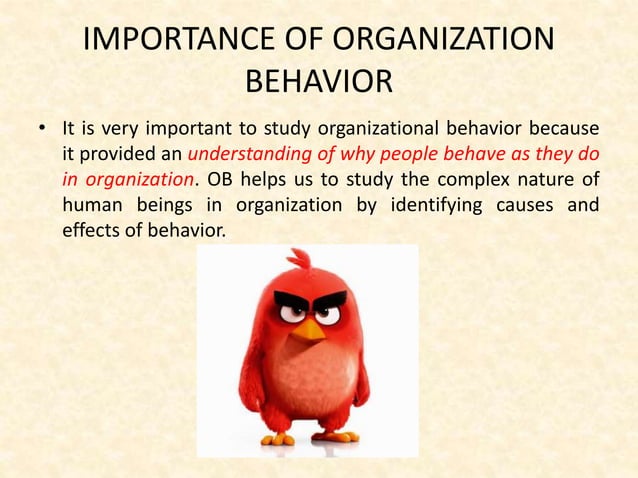 IMPORTANCE OF ORGANIZATION BEHAVIOR

• It is very important to study organizational behavior because it provided an understanding of why people behave as they do in organization. OB helps us to study the complex nature of human beings in organization by identifying causes and effects of behavior.